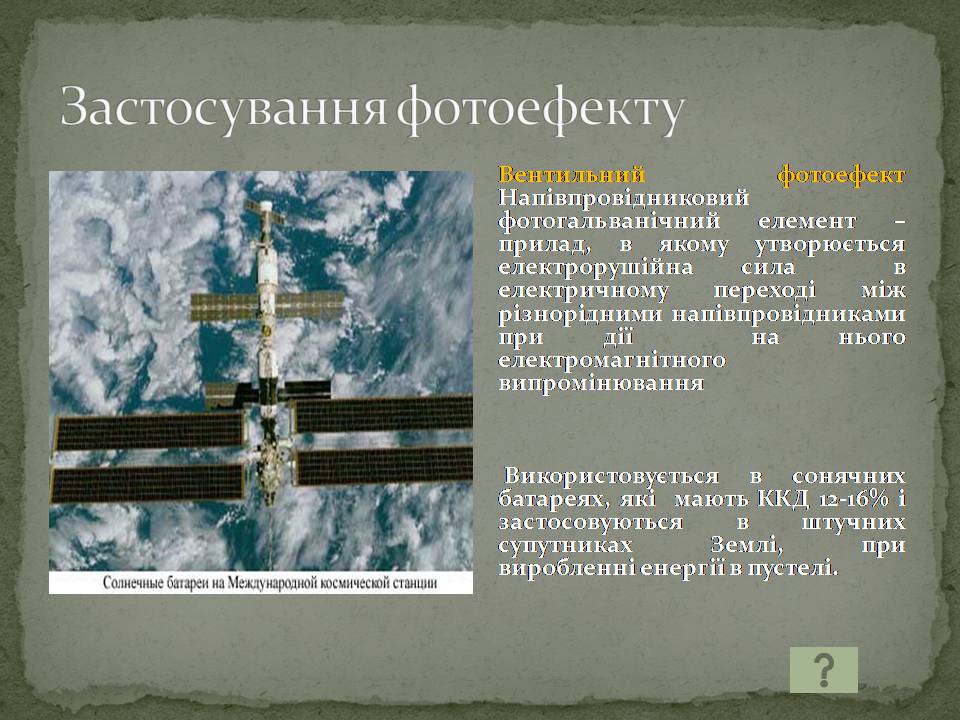 Застосування фотоефекту

Солнечные батареи на Международной космической станции

Вентильний фотоефект Напівпровідниковий фотогальванічний елемент – прилад, в якому утворюється електрорушійна сила в електричному переході між різнорідними напівпровідниками при дії на нього електромагнітного випромінювання

Використовується в сонячних батареях, які мають ККД 12-16% і застосовуються в штучних супутниках Землі, при виробленні енергії в пустелі.

?